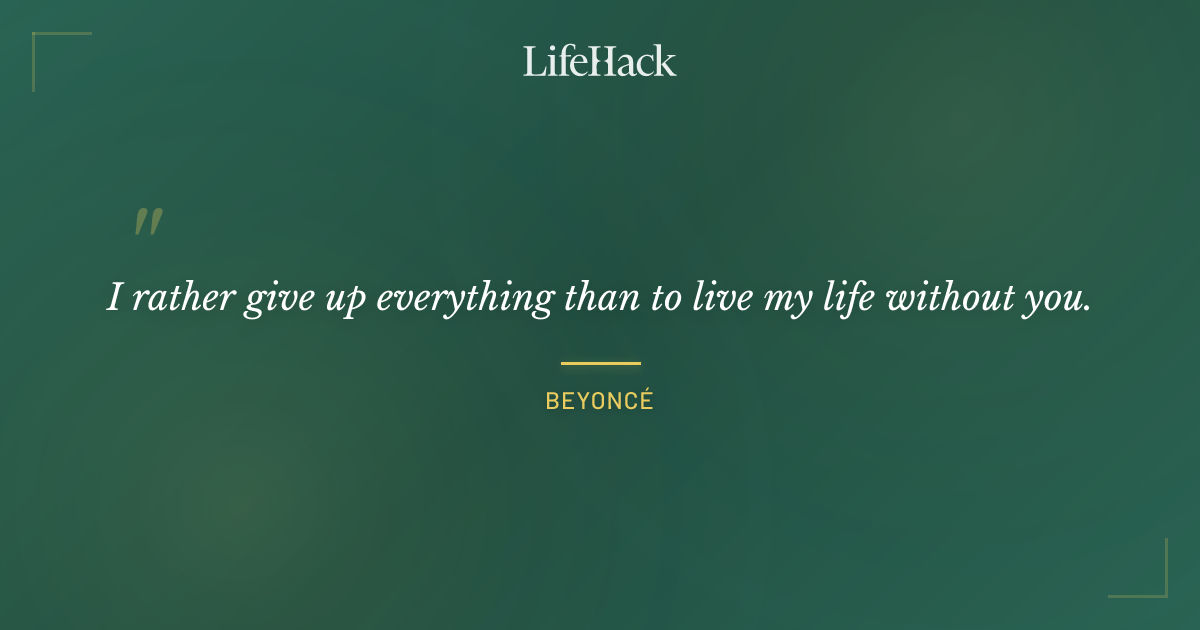 LifeHack

"

I rather give up everything than to live my life without you.

BEYONCÉ